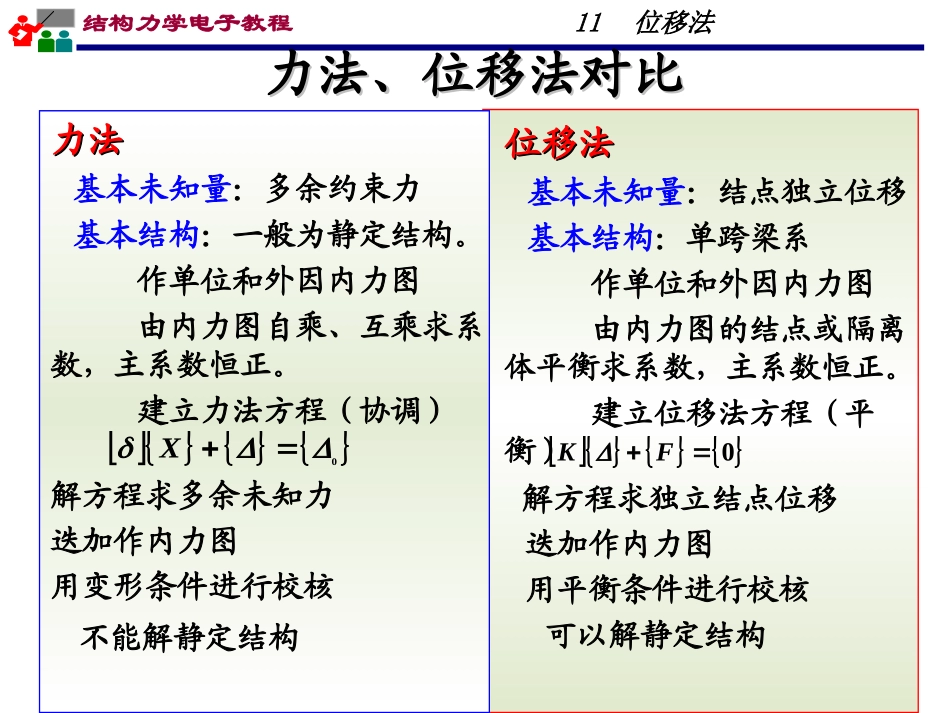 结构力学电子教程

11 位移法

力法、位移法对比

力法

基本未知量：多余约束力

基本结构：一般为静定结构。

作单位和外因内力图

由内力图自乘、互乘求系数，主系数恒正。

建立力法方程（协调）

$[\delta]\{X\}+\{\Delta\}=\{\Delta_0\}$

解方程求多余未知力

迭加作内力图

用变形条件进行校核

不能解静定结构

位移法

基本未知量：结点独立位移

基本结构：单跨梁系

作单位和外因内力图

由内力图的结点或隔离体平衡求系数，主系数恒正。

建立位移法方程（平衡）$[K]\{\Delta\}+\{F\}=\{0\}$

解方程求独立结点位移

迭加作内力图

用平衡条件进行校核

可以解静定结构